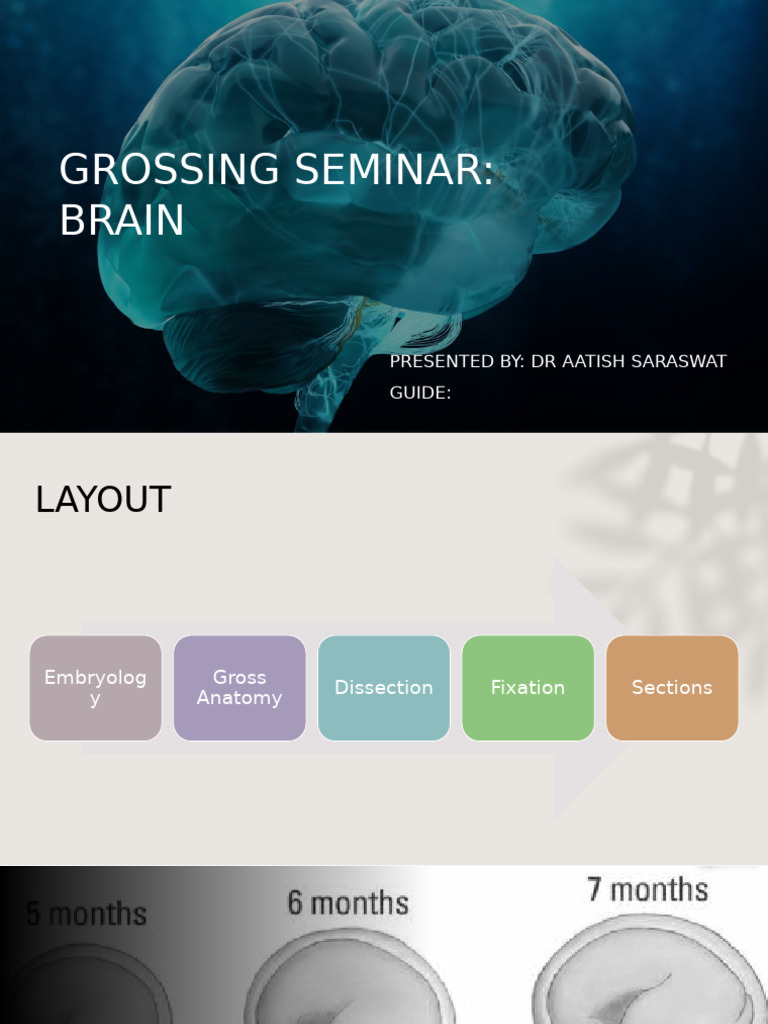 GROSSING SEMINAR: BRAIN

PRESENTED BY: DR AATISH SARASWAT
GUIDE:

LAYOUT

Embryology

Gross Anatomy

Dissection

Fixation

Sections

5 months

6 months

7 months